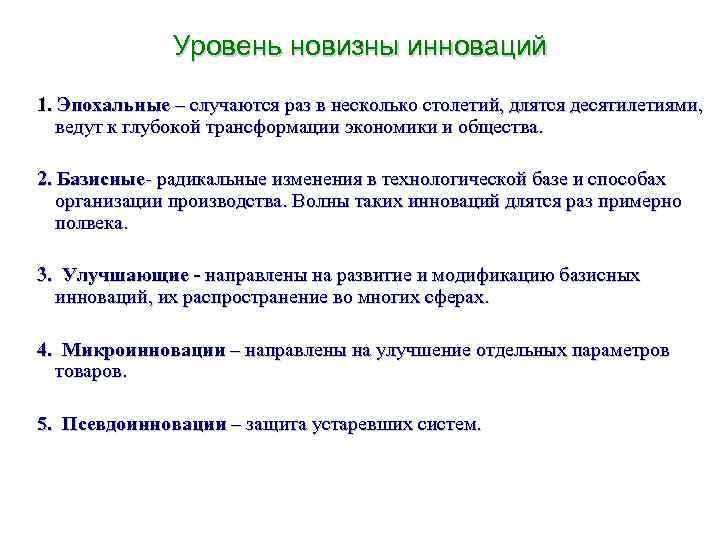 Уровень новизны инноваций

1. Эпохальные – случаются раз в несколько столетий, длятся десятилетиями, ведут к глубокой трансформации экономики и общества.

2. Базисные- радикальные изменения в технологической базе и способах организации производства. Волны таких инноваций длятся раз примерно полвека.

3. Улучшающие - направлены на развитие и модификацию базисных инноваций, их распространение во многих сферах.

4. Микроинновации – направлены на улучшение отдельных параметров товаров.

5. Псевдоинновации – защита устаревших систем.